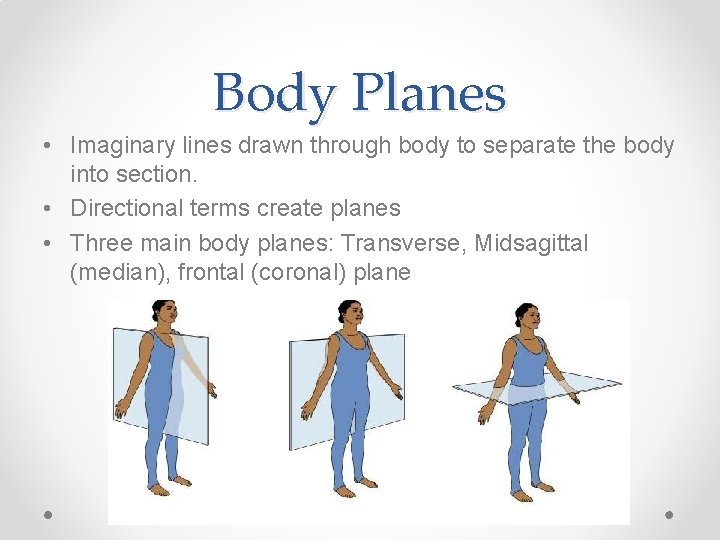 Body Planes

• Imaginary lines drawn through body to separate the body into section.
• Directional terms create planes
• Three main body planes: Transverse, Midsagittal (median), frontal (coronal) plane